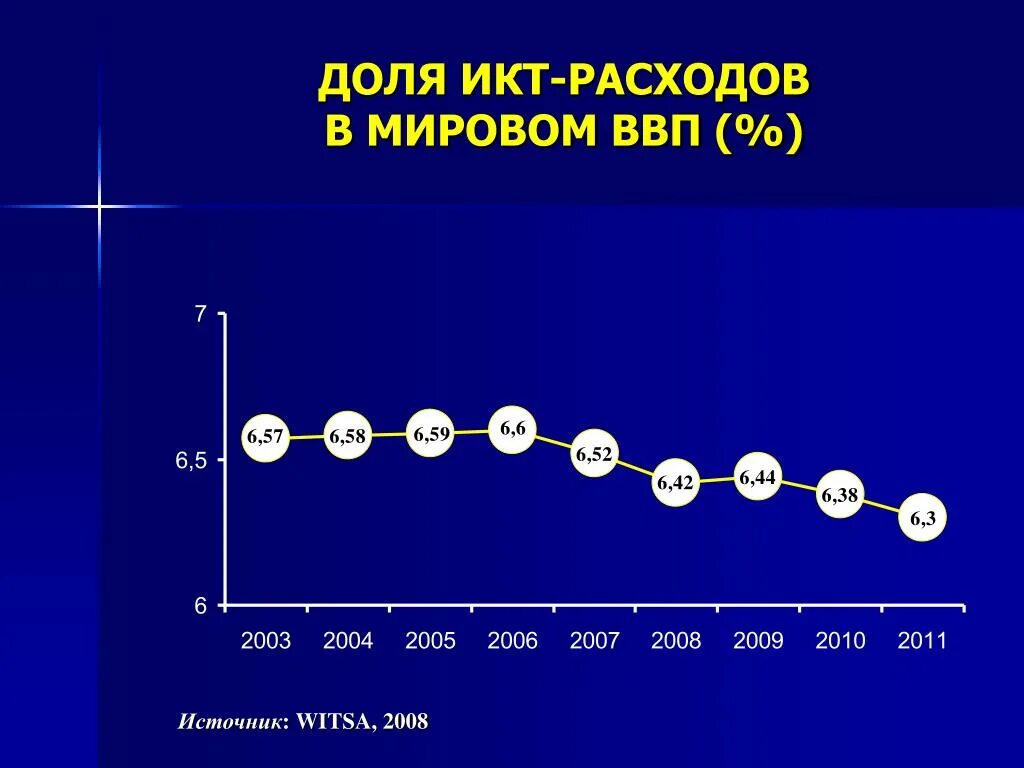 ДОЛЯ ИКТ-РАСХОДОВ
В МИРОВОМ ВВП (%)

7
6,5
6

6,57
6,58
6,59
6,6
6,52
6,42
6,44
6,38
6,3

2003 2004 2005 2006 2007 2008 2009 2010 2011

Источник: WITSA, 2008